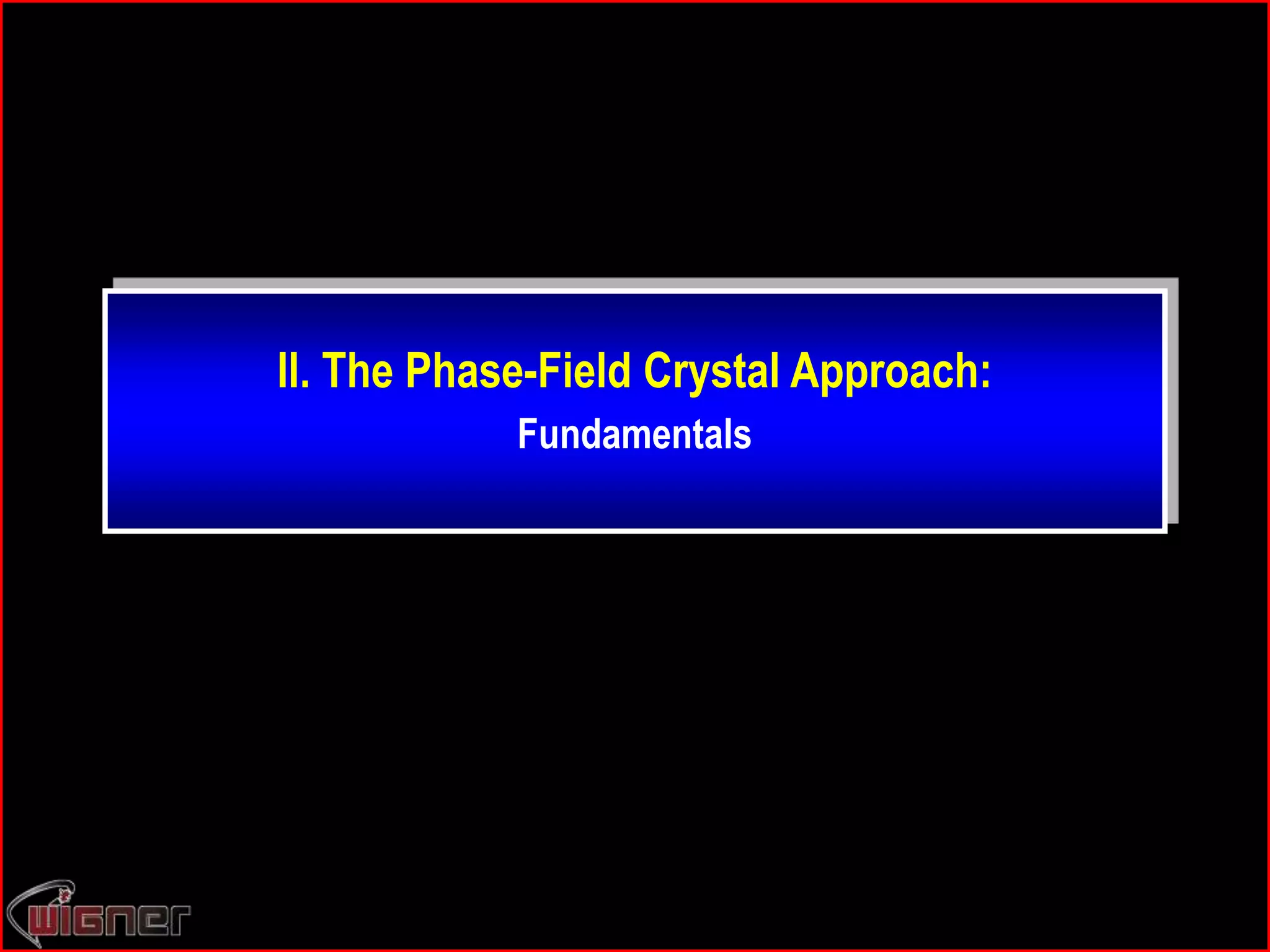 II. The Phase-Field Crystal Approach:
Fundamentals

wigner